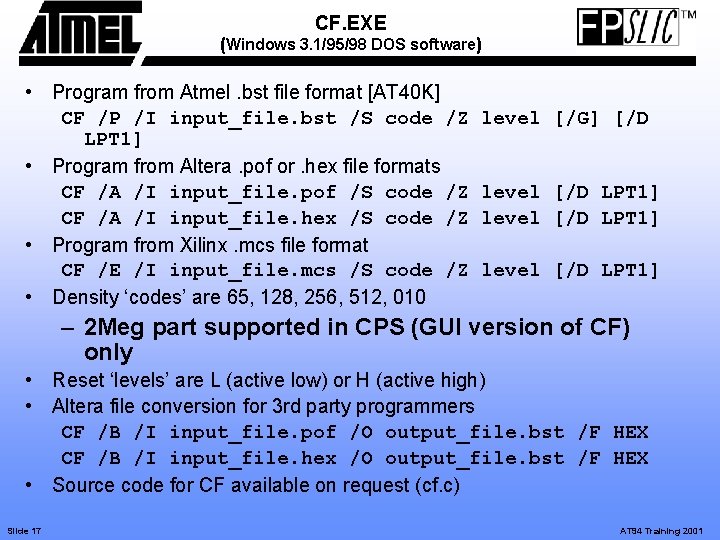 ATMEL

CF.EXE
(Windows 3.1/95/98 DOS software)

FPSLIC™

• Program from Atmel .bst file format [AT40K]
CF /P /I input_file.bst /S code /Z level [/G] [/D LPT1]
• Program from Altera .pof or .hex file formats
CF /A /I input_file.pof /S code /Z level [/D LPT1]
CF /A /I input_file.hex /S code /Z level [/D LPT1]
• Program from Xilinx .mcs file format
CF /E /I input_file.mcs /S code /Z level [/D LPT1]
• Density ‘codes’ are 65, 128, 256, 512, 010
– 2Meg part supported in CPS (GUI version of CF) only
• Reset ‘levels’ are L (active low) or H (active high)
• Altera file conversion for 3rd party programmers
CF /B /I input_file.pof /O output_file.bst /F HEX
CF /B /I input_file.hex /O output_file.bst /F HEX
• Source code for CF available on request (cf.c)

Slide 17

AT94 Training 2001